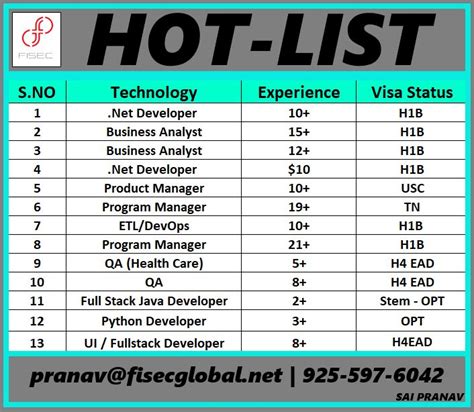 FISEC

HOT-LIST

| S.NO | Technology | Experience | Visa Status |
|---|---|---|---|
| 1 | .Net Developer | 10+ | H1B |
| 2 | Business Analyst | 15+ | H1B |
| 3 | Business Analyst | 12+ | H1B |
| 4 | .Net Developer | \$10 | H1B |
| 5 | Product Manager | 10+ | USC |
| 6 | Program Manager | 19+ | TN |
| 7 | ETL/DevOps | 10+ | H1B |
| 8 | Program Manager | 21+ | H1B |
| 9 | QA (Health Care) | 5+ | H4 EAD |
| 10 | QA | 8+ | H4 EAD |
| 11 | Full Stack Java Developer | 2+ | Stem - OPT |
| 12 | Python Developer | 3+ | OPT |
| 13 | UI / Fullstack Developer | 8+ | H4EAD |

pranav@fisecglobal.net | 925-597-6042

SAI PRANAV